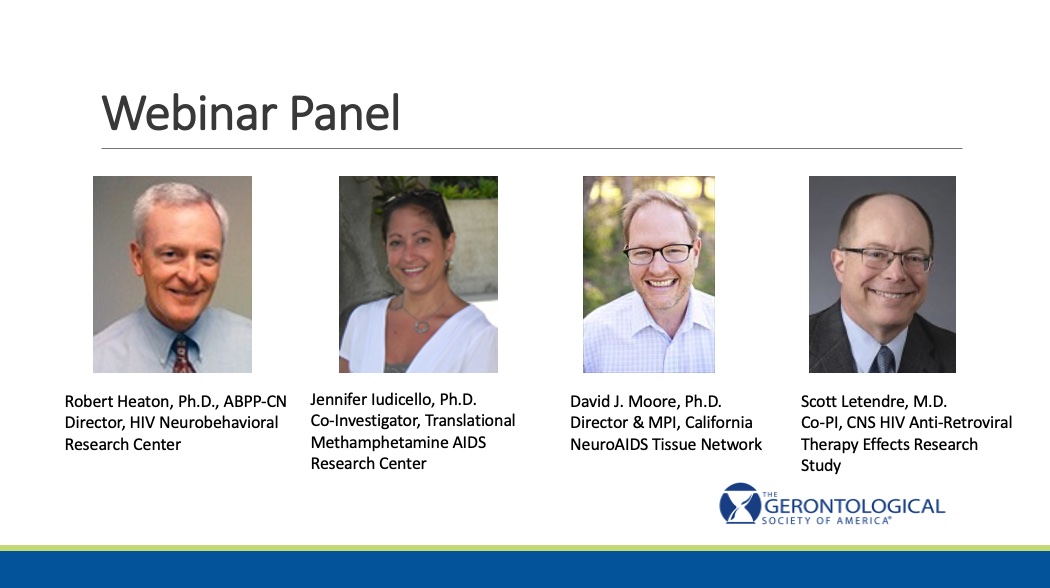 Webinar Panel

Robert Heaton, Ph.D., ABPP-CN
Director, HIV Neurobehavioral Research Center

Jennifer Iudicello, Ph.D.
Co-Investigator, Translational Methamphetamine AIDS Research Center

David J. Moore, Ph.D.
Director & MPI, California NeuroAIDS Tissue Network

Scott Letendre, M.D.
Co-PI, CNS HIV Anti-Retroviral Therapy Effects Research Study

THE GERONTOLOGICAL SOCIETY OF AMERICA®